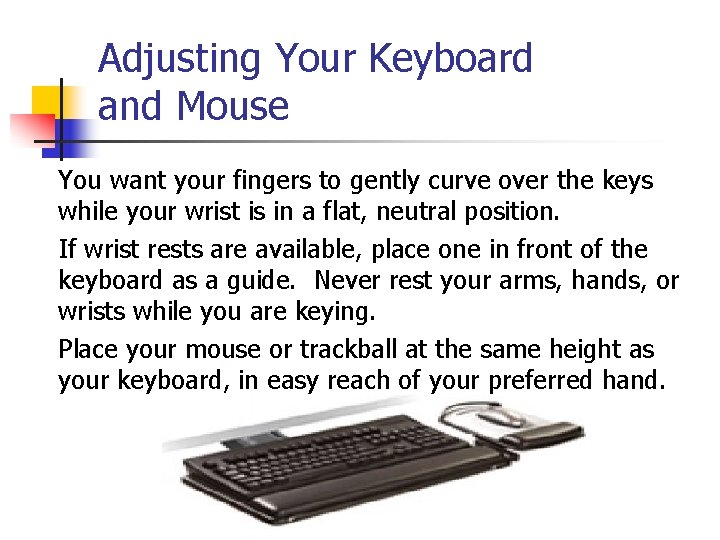 Adjusting Your Keyboard and Mouse

You want your fingers to gently curve over the keys while your wrist is in a flat, neutral position.

If wrist rests are available, place one in front of the keyboard as a guide.  Never rest your arms, hands, or wrists while you are keying.

Place your mouse or trackball at the same height as your keyboard, in easy reach of your preferred hand.